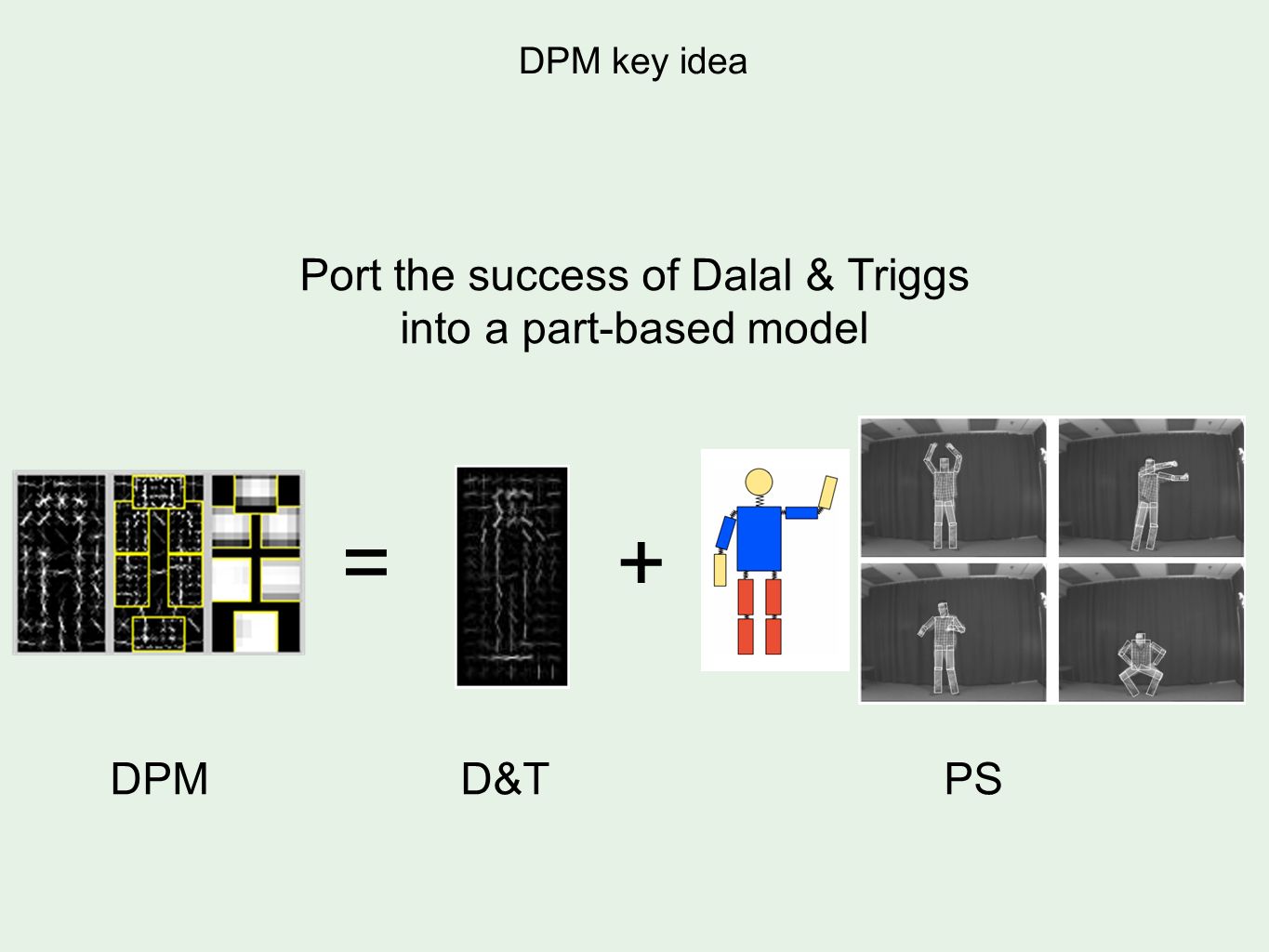 DPM key idea

Port the success of Dalal & Triggs into a part-based model

=

+

DPM

D&T

PS